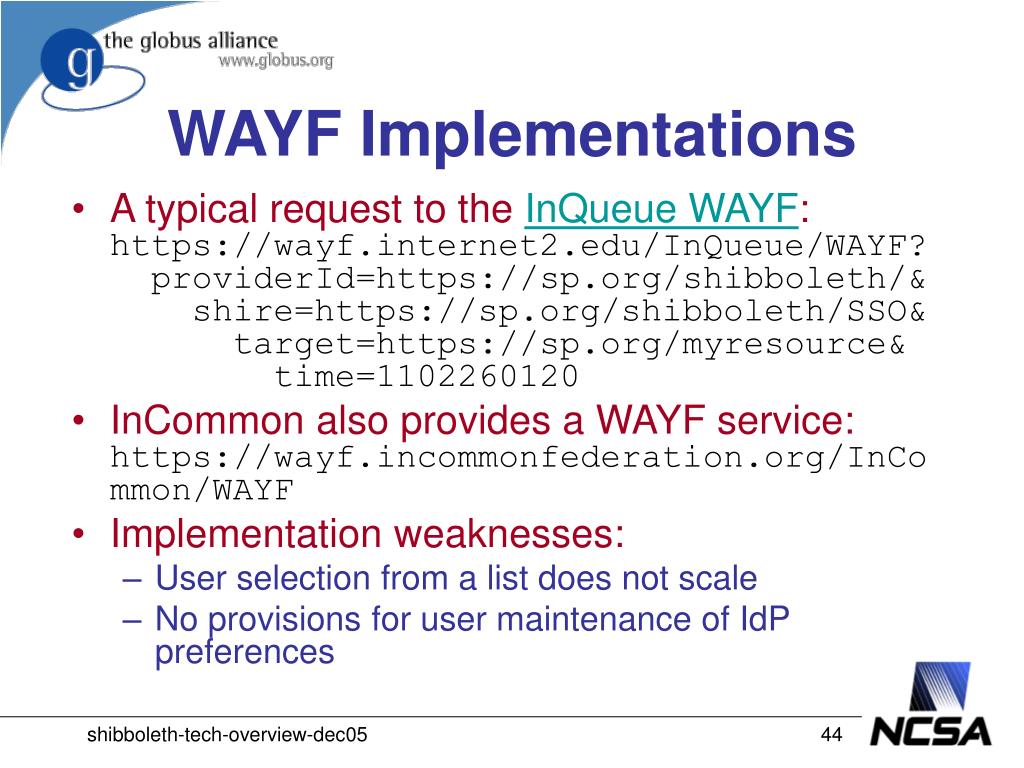 g the globus alliance
www.globus.org

WAYF Implementations

• A typical request to the InQueue WAYF:
https://wayf.internet2.edu/InQueue/WAYF?
providerId=https://sp.org/shibboleth/&
shire=https://sp.org/shibboleth/SSO&
target=https://sp.org/myresource&
time=1102260120
• InCommon also provides a WAYF service:
https://wayf.incommonfederation.org/InCommon/WAYF
• Implementation weaknesses:
– User selection from a list does not scale
– No provisions for user maintenance of IdP preferences

shibboleth-tech-overview-dec05
44
NCSA